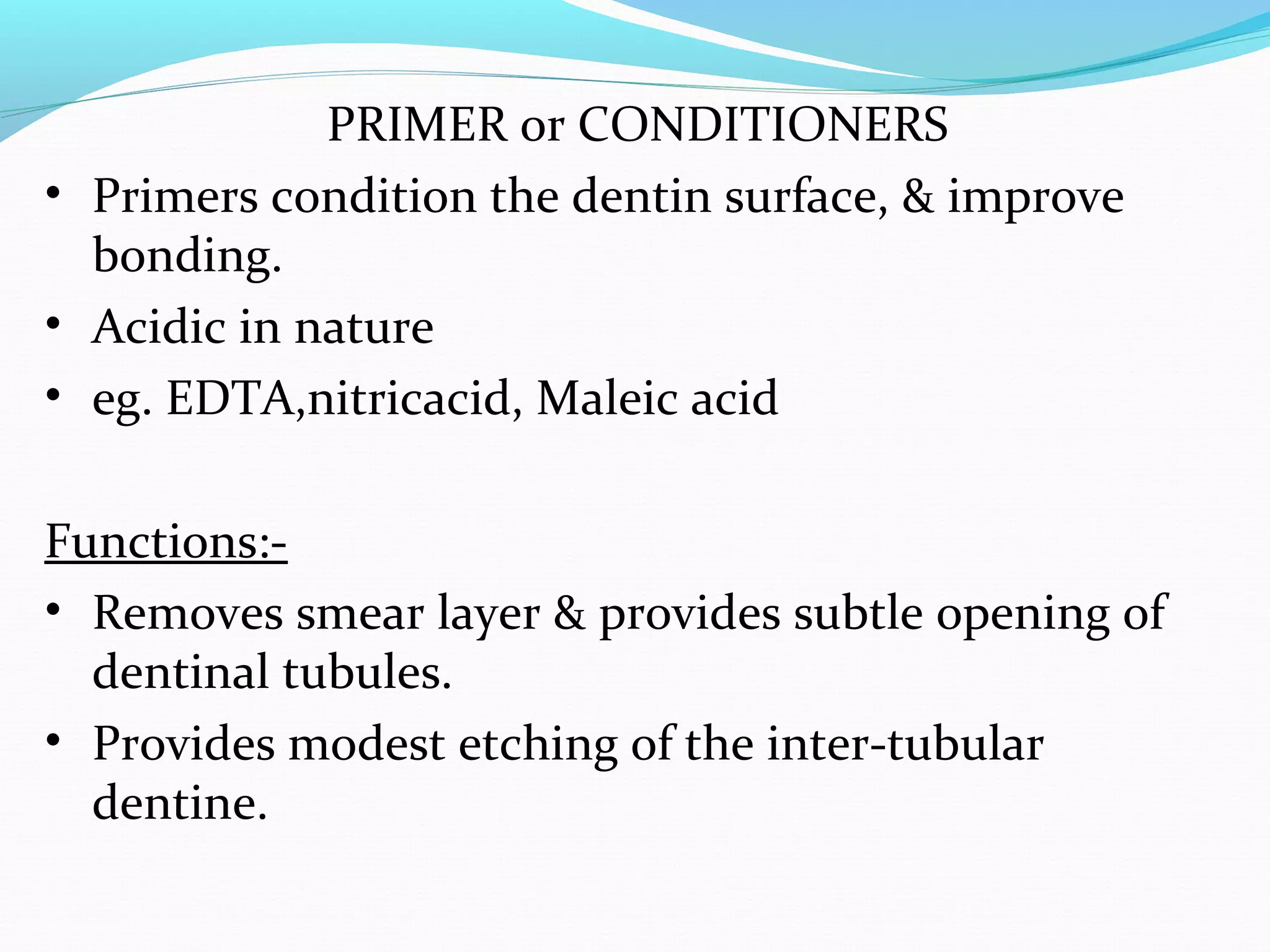 PRIMER or CONDITIONERS

• Primers condition the dentin surface, & improve bonding.
• Acidic in nature
• eg. EDTA,nitricacid, Maleic acid

Functions:-

• Removes smear layer & provides subtle opening of dentinal tubules.
• Provides modest etching of the inter-tubular dentine.